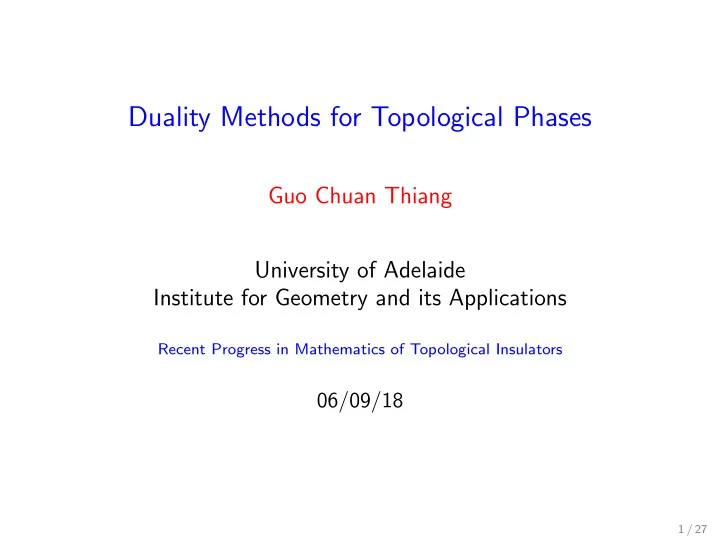 Duality Methods for Topological Phases

Guo Chuan Thiang

University of Adelaide
Institute for Geometry and its Applications

Recent Progress in Mathematics of Topological Insulators

06/09/18

1 / 27